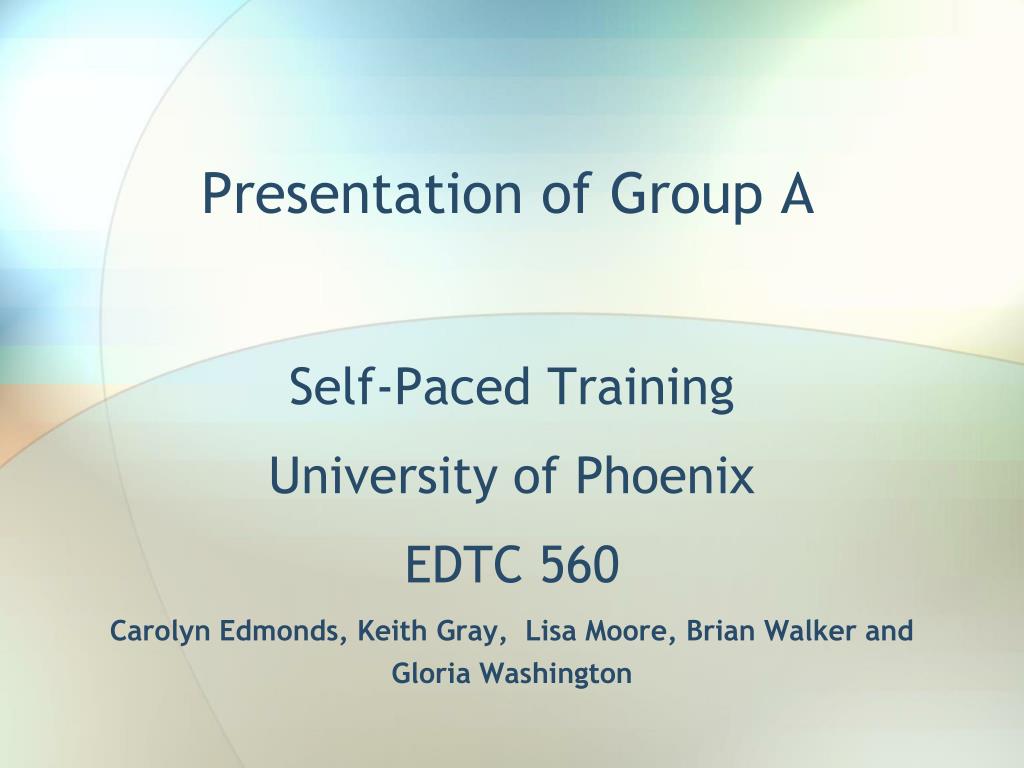 Presentation of Group A

Self-Paced Training

University of Phoenix

EDTC 560

Carolyn Edmonds, Keith Gray, Lisa Moore, Brian Walker and Gloria Washington